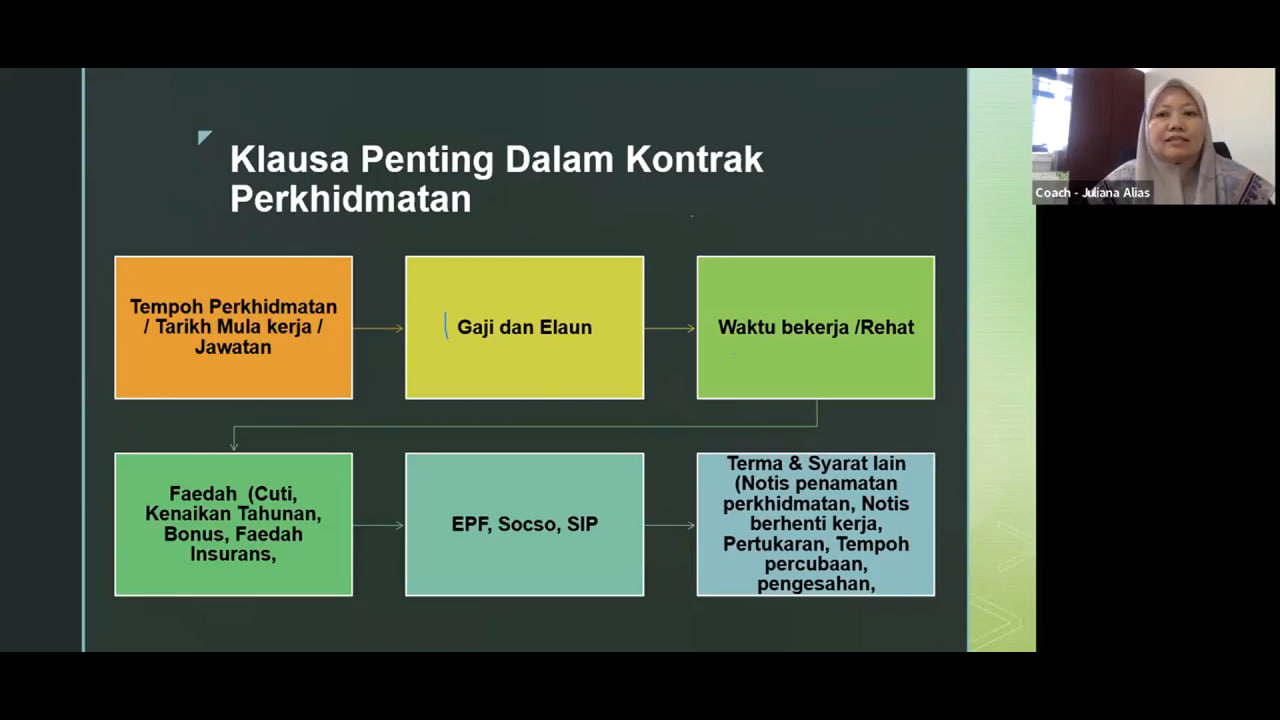 Klausa Penting Dalam Kontrak Perkhidmatan

Tempoh Perkhidmatan / Tarikh Mula kerja / Jawatan

Gaji dan Elaun

Waktu bekerja /Rehat

Faedah (Cuti, Kenaikan Tahunan, Bonus, Faedah Insurans,

EPF, Socso, SIP

Terma & Syarat lain (Notis penamatan perkhidmatan, Notis berhenti kerja, Pertukaran, Tempoh percubaan, pengesahan,

Coach - Juliana Alias